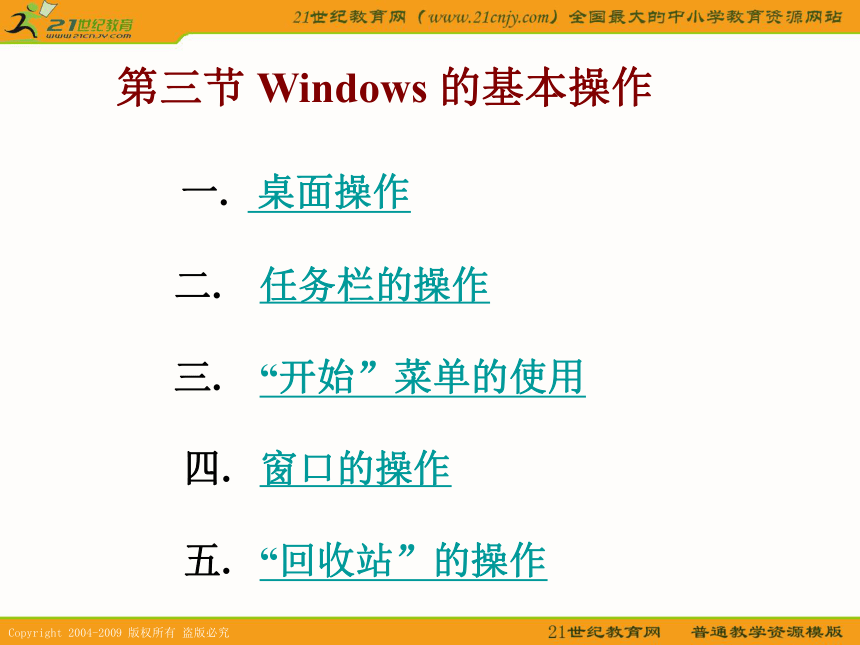 21世纪教育
www.21cnjy.com

21世纪教育网（www.21cnjy.com）全国最大的中小学教育资源网站

第三节 Windows 的基本操作

一. 桌面操作

二. 任务栏的操作

三. “开始”菜单的使用

四. 窗口的操作

五. “回收站”的操作

Copyright 2004-2009 版权所有 盗版必究

21世纪教育网 普通教学资源模版